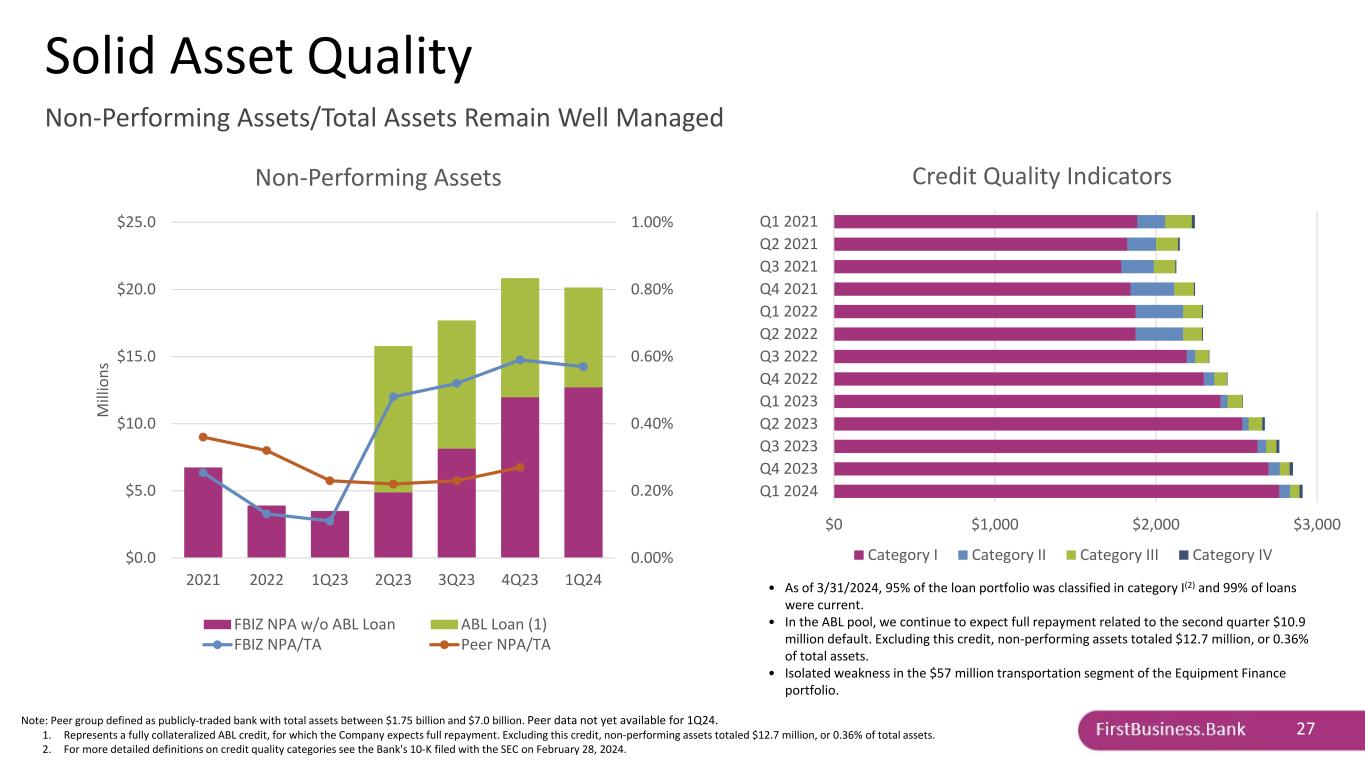 Solid Asset Quality

Non-Performing Assets/Total Assets Remain Well Managed

Non-Performing Assets

$25.0
$20.0
$15.0
$10.0
$5.0
$0.0

Millions

1.00%
0.80%
0.60%
0.40%
0.20%
0.00%

2021 2022 1Q23 2Q23 3Q23 4Q23 1Q24

FBIZ NPA w/o ABL Loan
ABL Loan (1)
FBIZ NPA/TA
Peer NPA/TA

Credit Quality Indicators

Q1 2021
Q2 2021
Q3 2021
Q4 2021
Q1 2022
Q2 2022
Q3 2022
Q4 2022
Q1 2023
Q2 2023
Q3 2023
Q4 2023
Q1 2024

$0 $1,000 $2,000 $3,000

Category I Category II Category III Category IV

• As of 3/31/2024, 95% of the loan portfolio was classified in category I$^{(2)}$ and 99% of loans were current.
• In the ABL pool, we continue to expect full repayment related to the second quarter $10.9 million default. Excluding this credit, non-performing assets totaled $12.7 million, or 0.36% of total assets.
• Isolated weakness in the $57 million transportation segment of the Equipment Finance portfolio.

Note: Peer group defined as publicly-traded bank with total assets between $1.75 billion and $7.0 billion. Peer data not yet available for 1Q24.
1. Represents a fully collateralized ABL credit, for which the Company expects full repayment. Excluding this credit, non-performing assets totaled $12.7 million, or 0.36% of total assets.
2. For more detailed definitions on credit quality categories see the Bank's 10-K filed with the SEC on February 28, 2024.

FirstBusiness.Bank 27